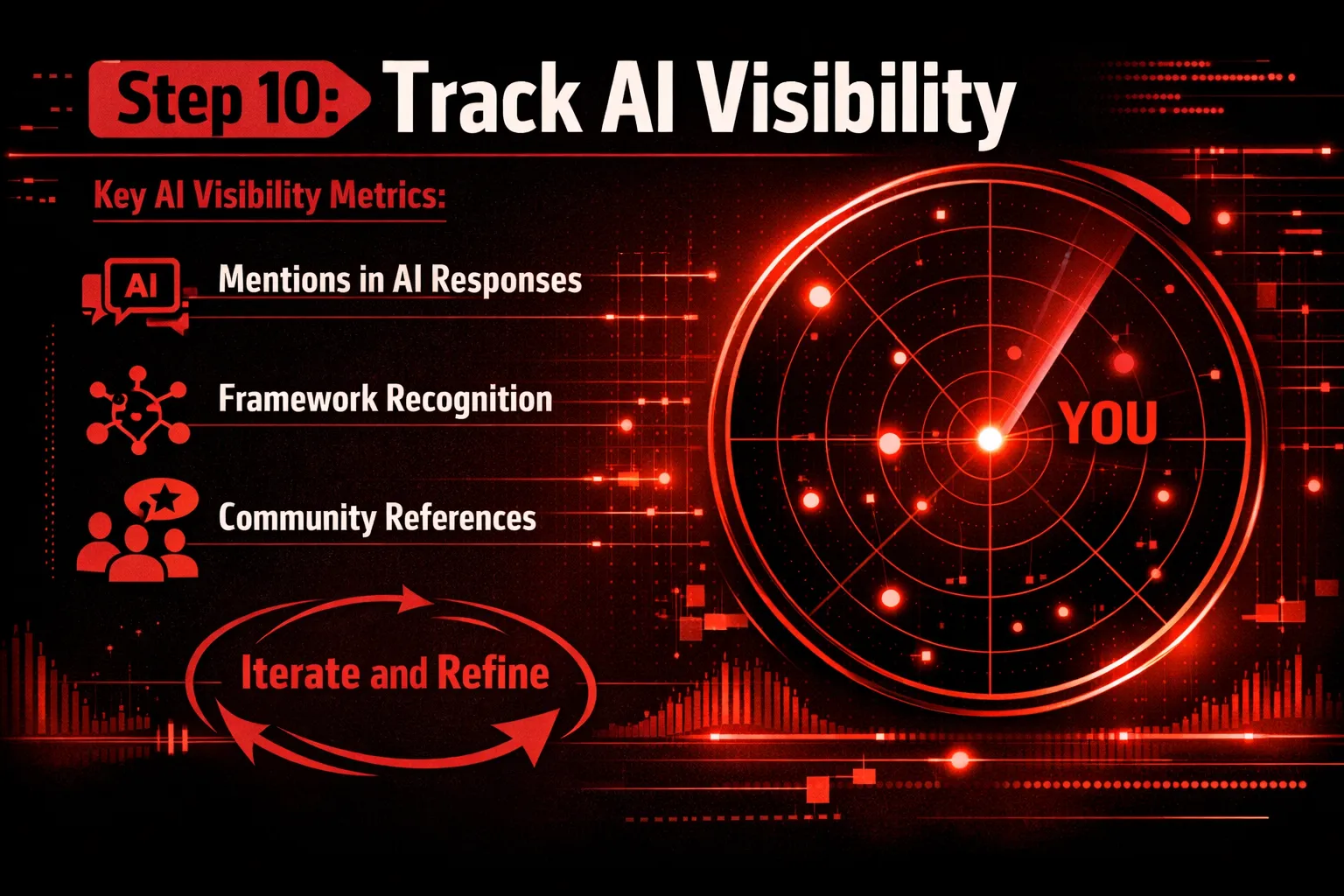 Step 10: Track AI Visibility

Key AI Visibility Metrics:

AI

Mentions in AI Responses

Framework Recognition

Community References

Iterate and Refine

YOU